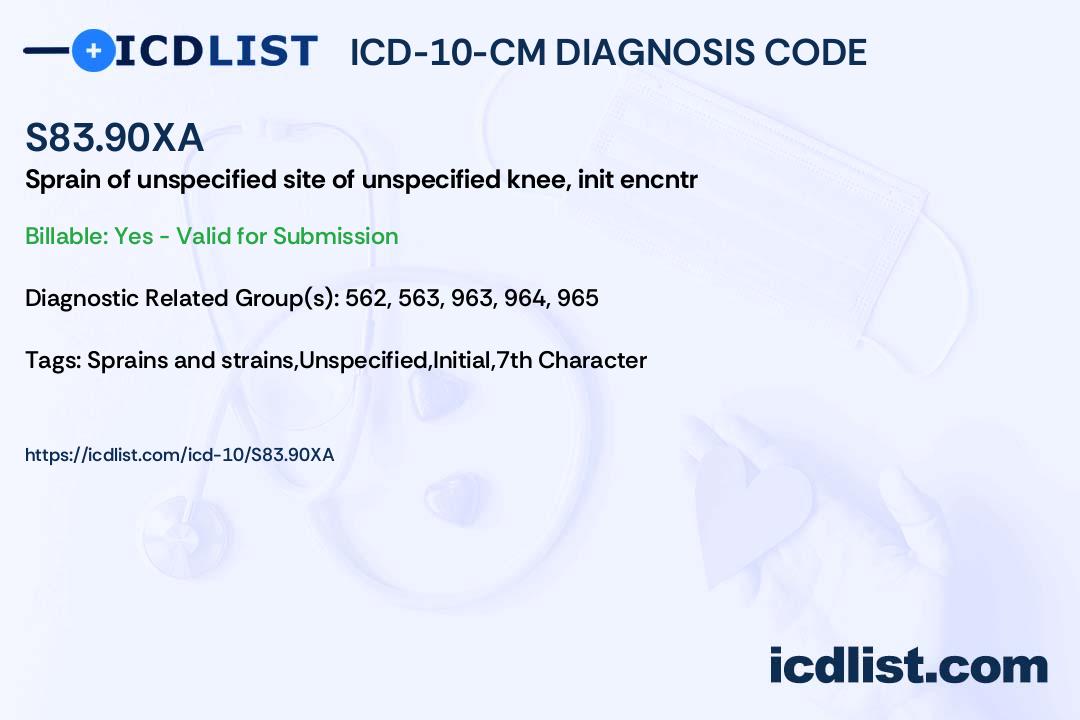 ICDLIST ICD-10-CM DIAGNOSIS CODE

S83.90XA

Sprain of unspecified site of unspecified knee, init encntr

Billable: Yes - Valid for Submission

Diagnostic Related Group(s): 562, 563, 963, 964, 965

Tags: Sprains and strains,Unspecified,Initial,7th Character

https://icdlist.com/icd-10/S83.90XA

icdlist.com